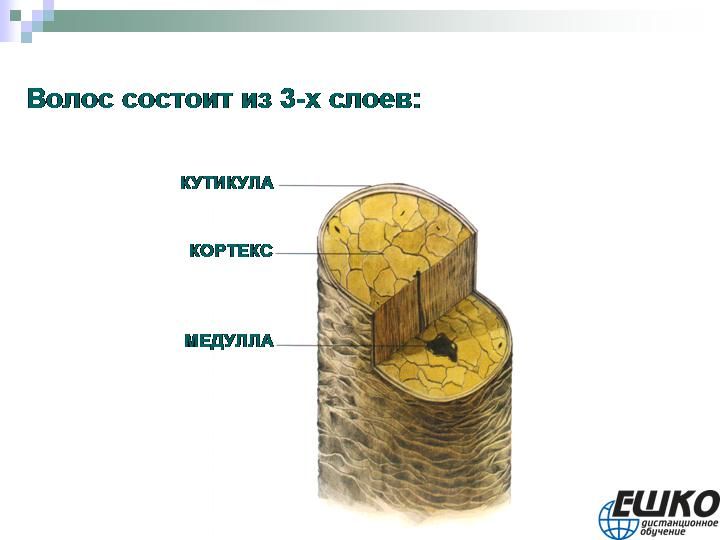 Волос состоит из 3-х слоев:

КУТИКУЛА

КОРТЕКС

МЕДУЛЛА

ЕШКО
дистанционное обучение